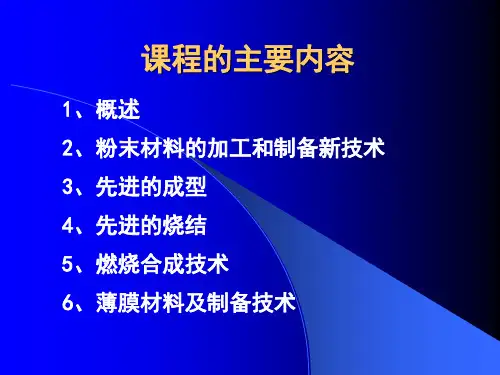 课程的主要内容

1、概述

2、粉末材料的加工和制备新技术

3、先进的成型

4、先进的烧结

5、燃烧合成技术

6、薄膜材料及制备技术